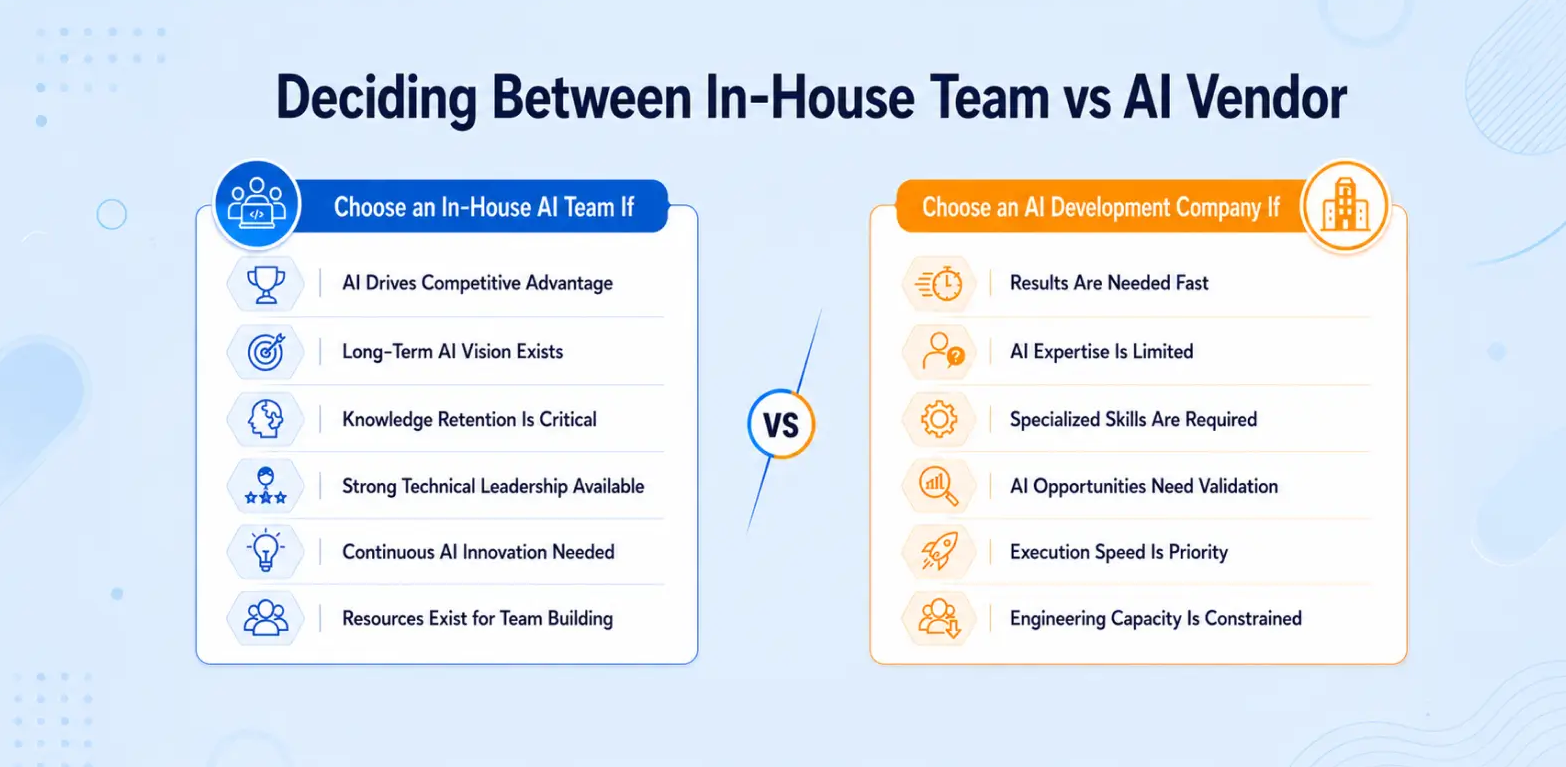 Deciding Between In-House Team vs AI Vendor

Choose an In-House AI Team If

AI Drives Competitive Advantage

Long-Term AI Vision Exists

Knowledge Retention Is Critical

Strong Technical Leadership Available

Continuous AI Innovation Needed

Resources Exist for Team Building

VS

Choose an AI Development Company If

Results Are Needed Fast

AI Expertise Is Limited

Specialized Skills Are Required

AI Opportunities Need Validation

Execution Speed Is Priority

Engineering Capacity Is Constrained